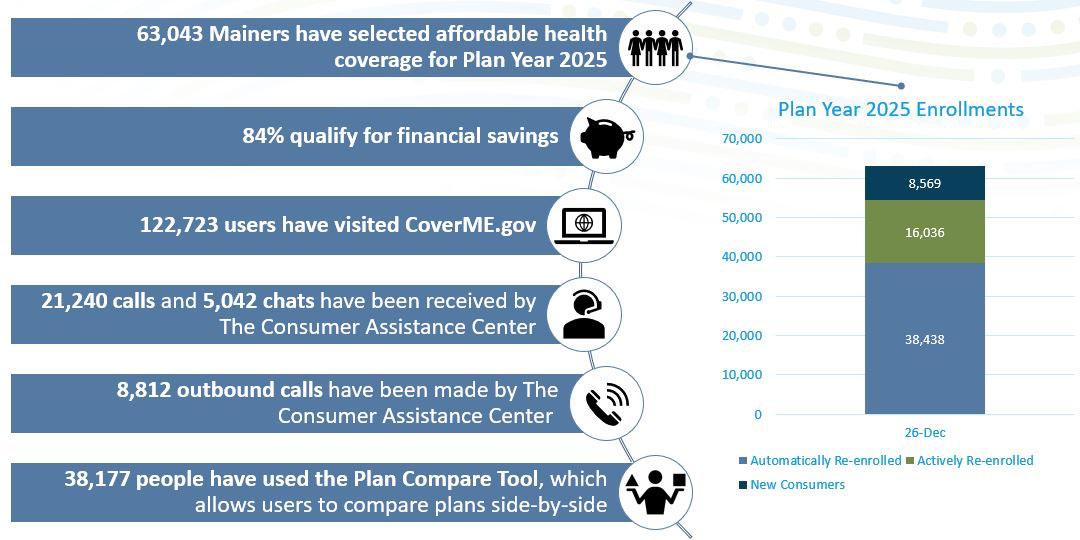 63,043 Mainers have selected affordable health coverage for Plan Year 2025

84% qualify for financial savings

122,723 users have visited CoverME.gov

21,240 calls and 5,042 chats have been received by The Consumer Assistance Center

8,812 outbound calls have been made by The Consumer Assistance Center

38,177 people have used the Plan Compare Tool, which allows users to compare plans side-by-side

Plan Year 2025 Enrollments

70,000
60,000
50,000
40,000
30,000
20,000
10,000
0

8,569
16,036
38,438

26-Dec

Automatically Re-enrolled
Actively Re-enrolled
New Consumers